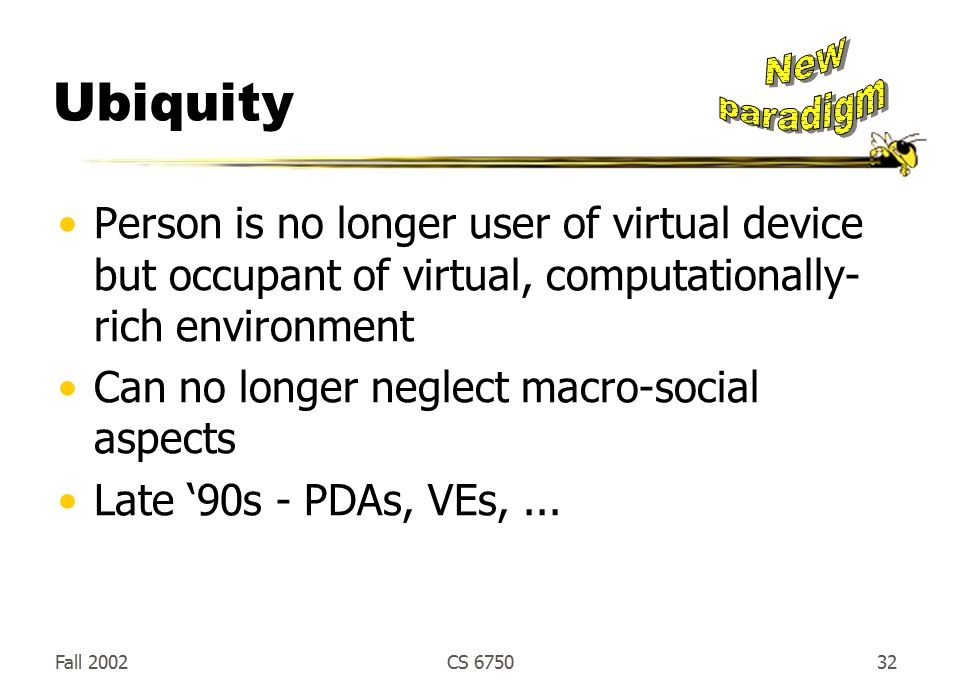 Ubiquity

New paradigm

• Person is no longer user of virtual device but occupant of virtual, computationally-rich environment
• Can no longer neglect macro-social aspects
• Late ‘90s - PDAs, VEs, ...

Fall 2002

CS 6750

32